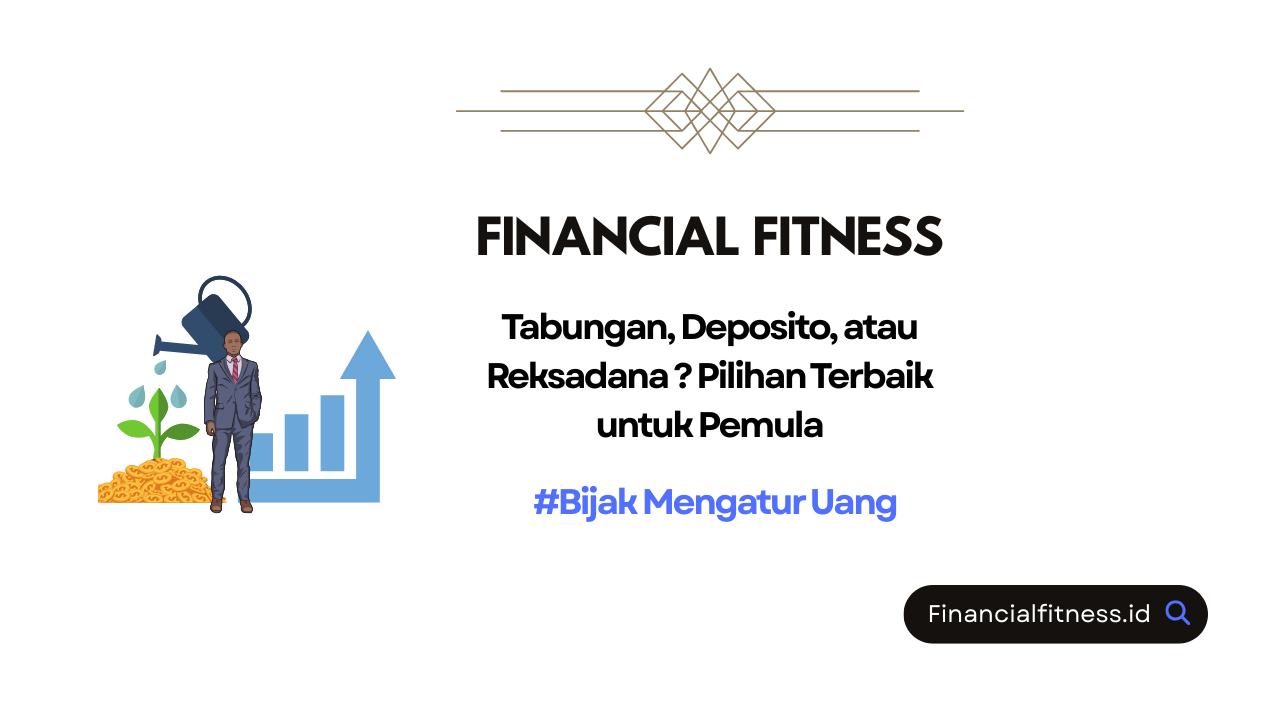 FINANCIAL FITNESS

Tabungan, Deposito, atau Reksadana ? Pilihan Terbaik untuk Pemula

#Bijak Mengatur Uang

Financialfitness.id